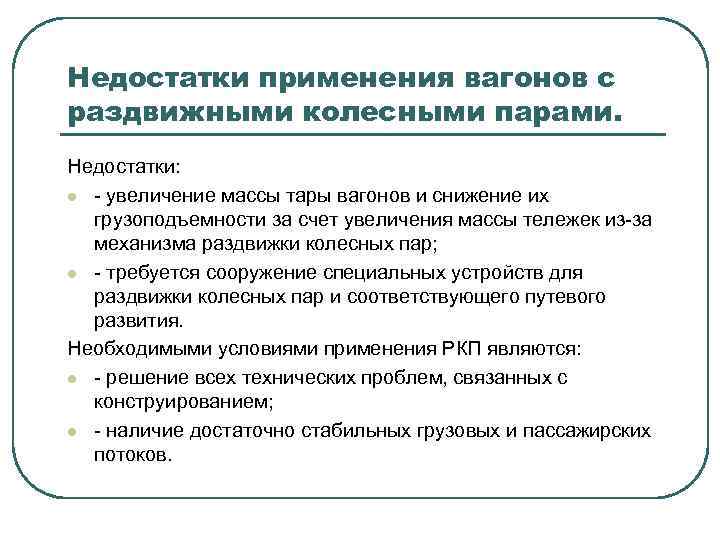 Недостатки применения вагонов с раздвижными колесными парами.

Недостатки:

- увеличение массы тары вагонов и снижение их грузоподъемности за счет увеличения массы тележек из-за механизма раздвижки колесных пар;
- требуется сооружение специальных устройств для раздвижки колесных пар и соответствующего путевого развития.

Необходимыми условиями применения РКП являются:

- решение всех технических проблем, связанных с конструированием;
- наличие достаточно стабильных грузовых и пассажирских потоков.